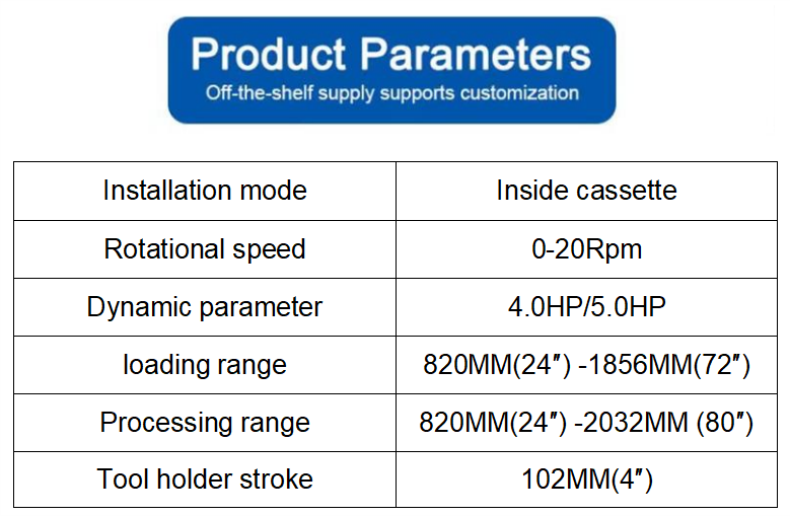 Product Parameters
Off-the-shelf supply supports customization

| Installation mode | Inside cassette |
|---|---|
| Rotational speed | 0-20Rpm |
| Dynamic parameter | 4.0HP/5.0HP |
| loading range | 820MM(24″) -1856MM(72″) |
| Processing range | 820MM(24″) -2032MM (80″) |
| Tool holder stroke | 102MM(4″) |